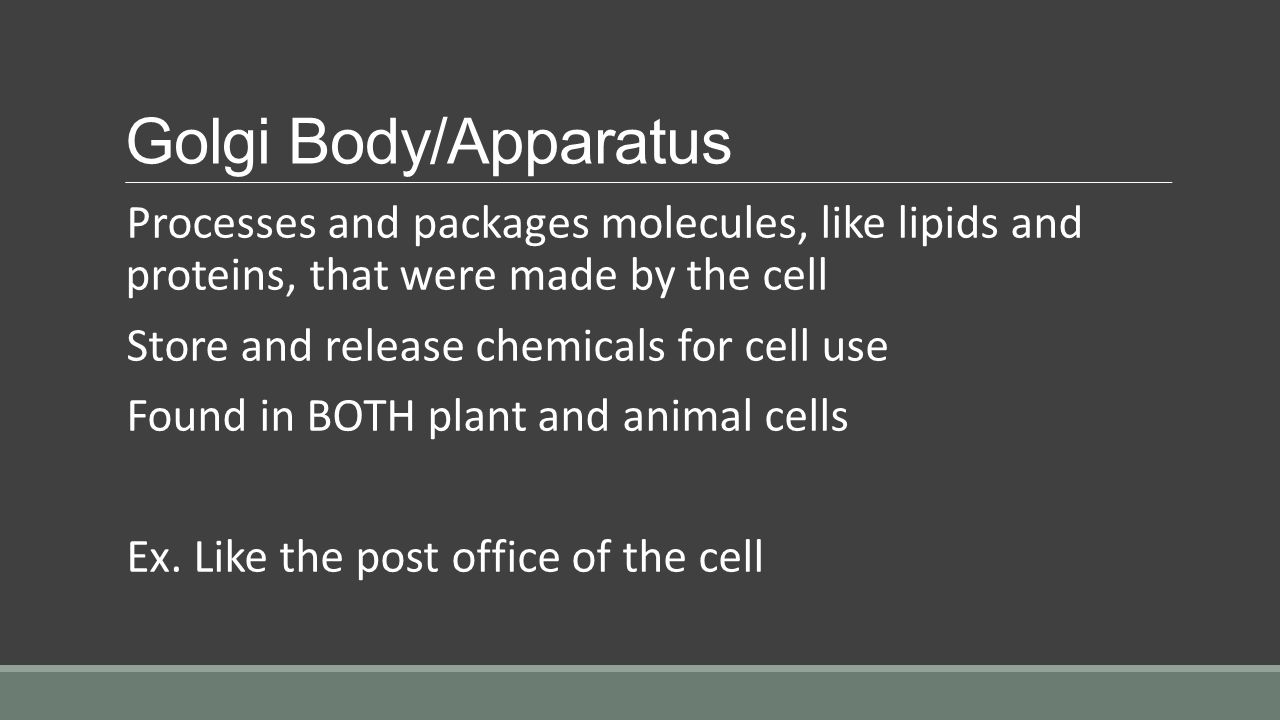 Golgi Body/Apparatus

Processes and packages molecules, like lipids and proteins, that were made by the cell

Store and release chemicals for cell use

Found in BOTH plant and animal cells

Ex. Like the post office of the cell